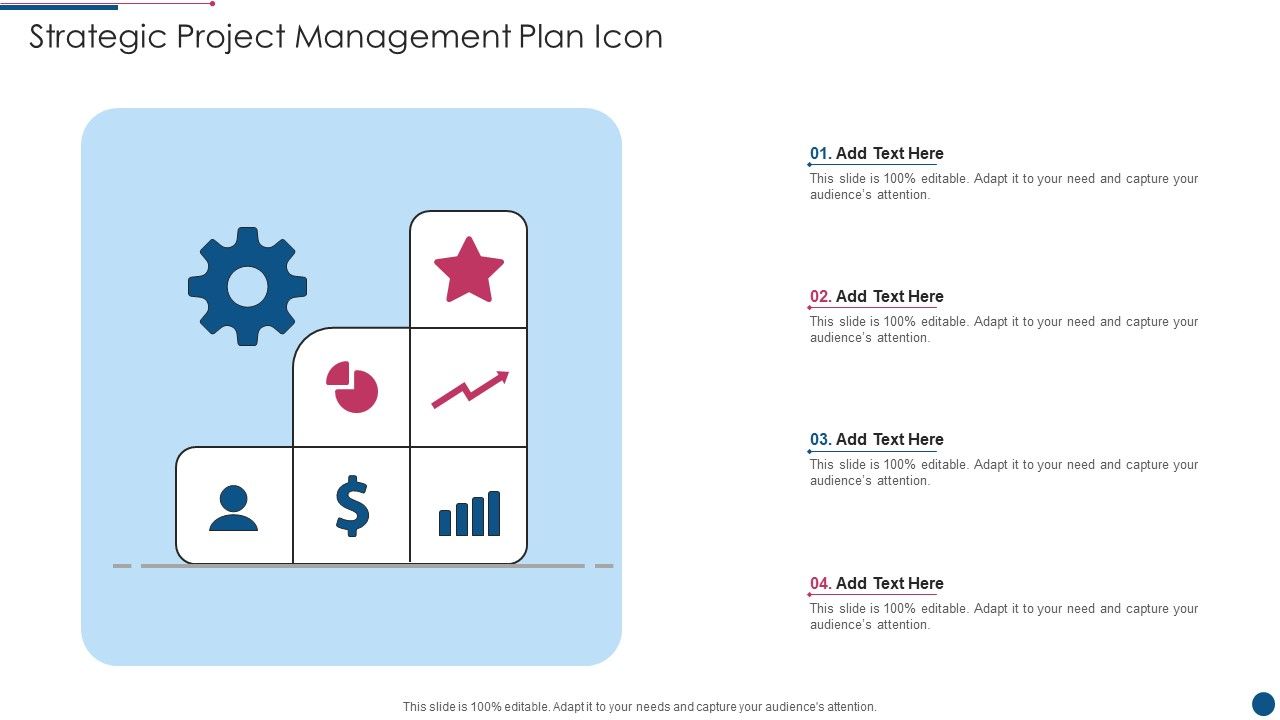 Strategic Project Management Plan Icon

01. Add Text Here
This slide is 100% editable. Adapt it to your need and capture your audience's attention.

02. Add Text Here
This slide is 100% editable. Adapt it to your need and capture your audience's attention.

03. Add Text Here
This slide is 100% editable. Adapt it to your need and capture your audience's attention.

04. Add Text Here
This slide is 100% editable. Adapt it to your need and capture your audience's attention.

This slide is 100% editable. Adapt it to your needs and capture your audience's attention.